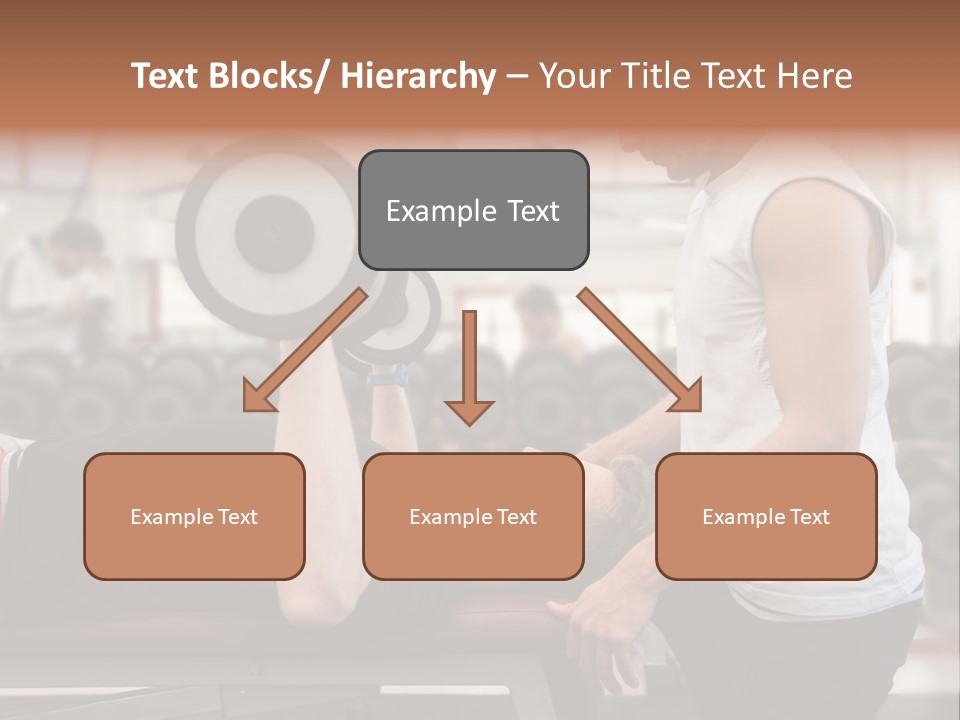 Text Blocks/ Hierarchy – Your Title Text Here

Example Text

Example Text

Example Text

Example Text